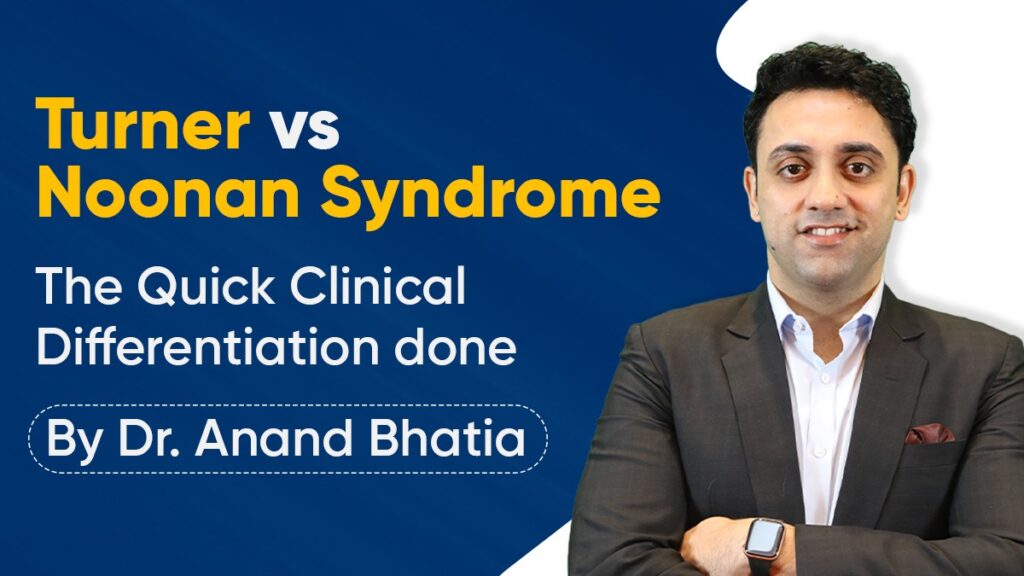 Turner vs
Noonan Syndrome

The Quick Clinical Differentiation done

By Dr. Anand Bhatia